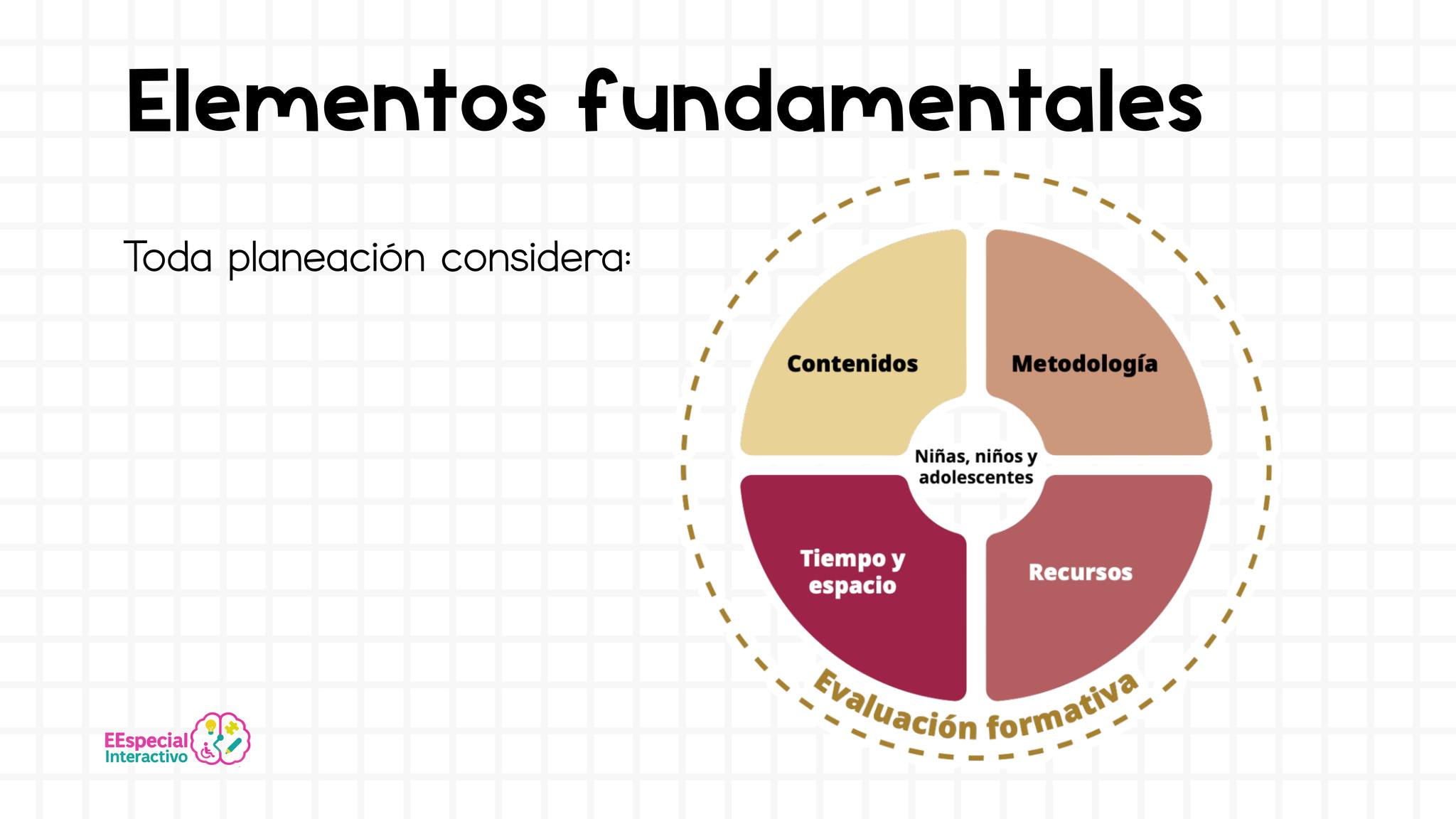 Elementos fundamentales

Toda planeación considera:

Contenidos

Metodología

Niñas, niños y adolescentes

Tiempo y espacio

Recursos

Evaluación formativa

EEspecial Interactivo